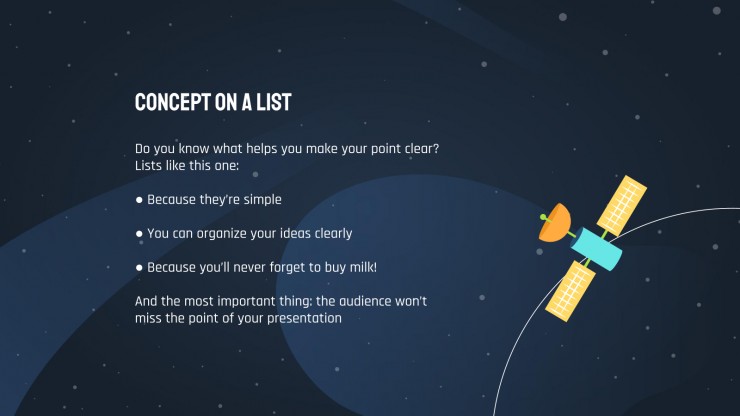 CONCEPT ON A LIST

Do you know what helps you make your point clear? Lists like this one:

● Because they're simple

● You can organize your ideas clearly

● Because you'll never forget to buy milk!

And the most important thing: the audience won't miss the point of your presentation